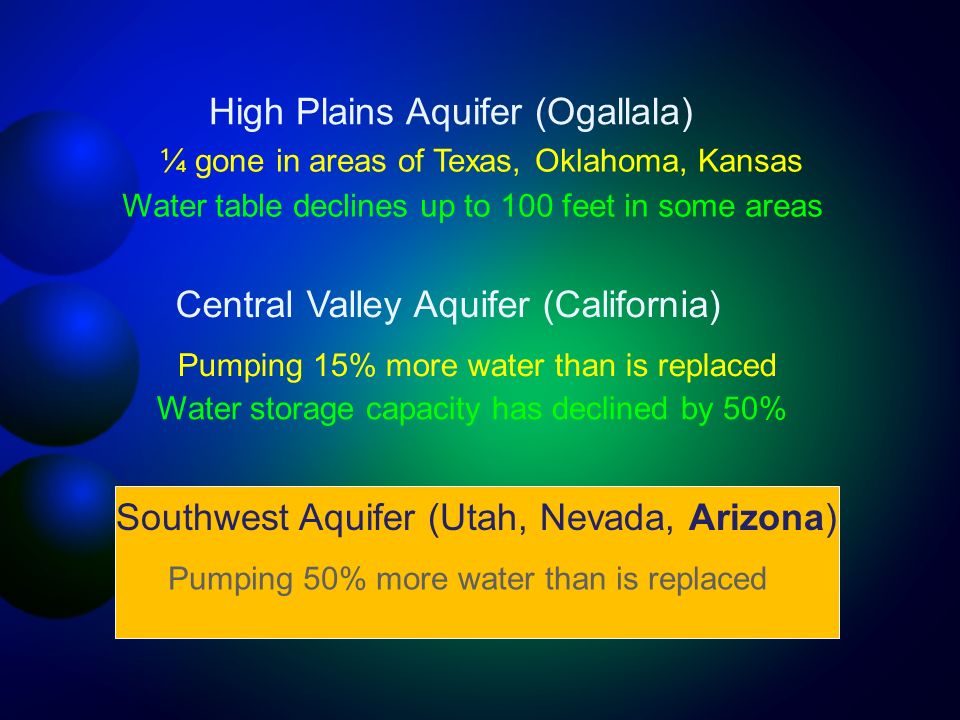 High Plains Aquifer (Ogallala)

¼ gone in areas of Texas, Oklahoma, Kansas

Water table declines up to 100 feet in some areas

Central Valley Aquifer (California)

Pumping 15% more water than is replaced

Water storage capacity has declined by 50%

Southwest Aquifer (Utah, Nevada, Arizona)

Pumping 50% more water than is replaced